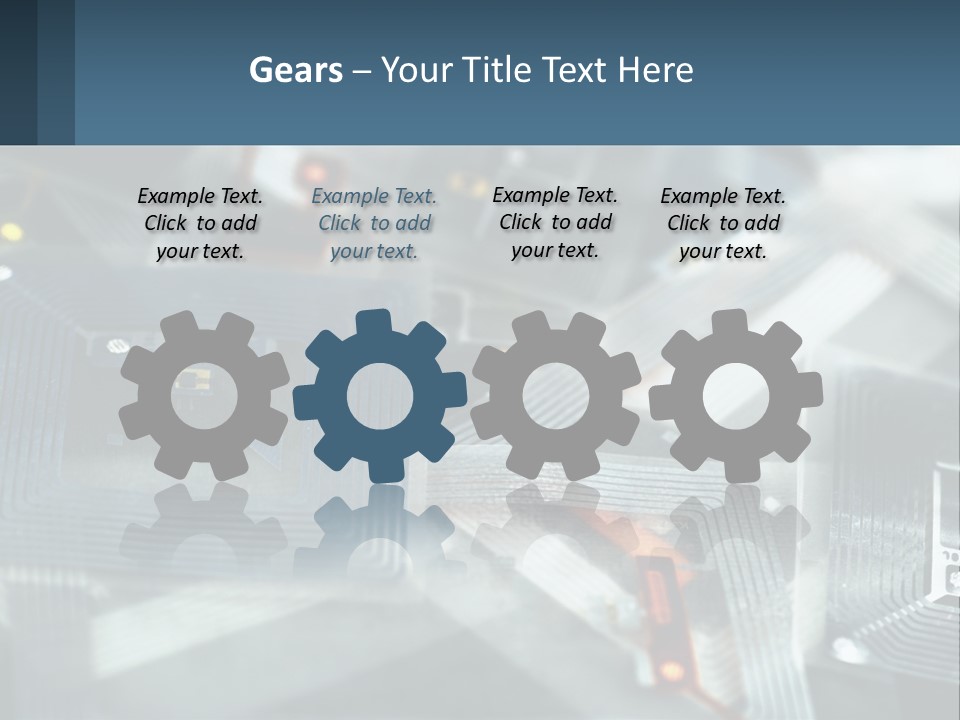 Gears – Your Title Text Here

Example Text. Click to add your text.

Example Text. Click to add your text.

Example Text. Click to add your text.

Example Text. Click to add your text.